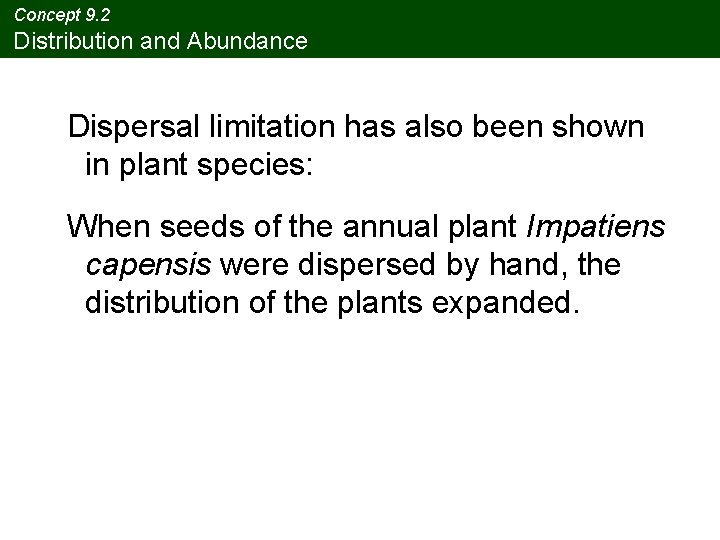 Concept 9.2
Distribution and Abundance

Dispersal limitation has also been shown in plant species:

When seeds of the annual plant Impatiens capensis were dispersed by hand, the distribution of the plants expanded.